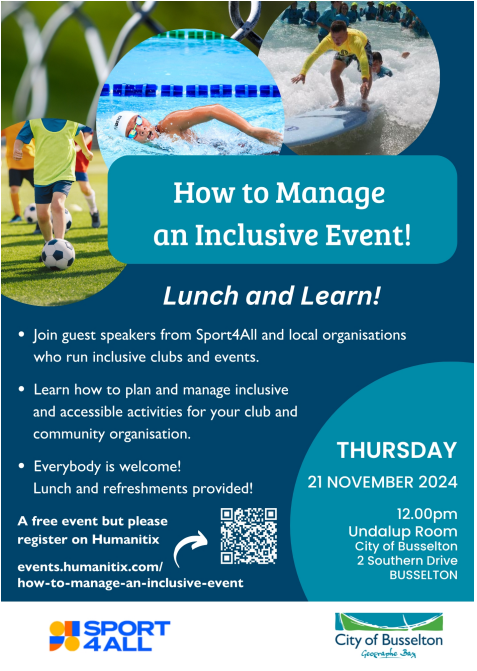 How to Manage an Inclusive Event!

Lunch and Learn!

• Join guest speakers from Sport4All and local organisations who run inclusive clubs and events.

• Learn how to plan and manage inclusive and accessible activities for your club and community organisation.

• Everybody is welcome! Lunch and refreshments provided!

A free event but please register on Humanitix

events.humanitix.com/how-to-manage-an-inclusive-event

THURSDAY

21 NOVEMBER 2024

12.00pm
Undalup Room
City of Busselton
2 Southern Drive
BUSSELTON

SPORT 4ALL

City of Busselton
Geographe Bay